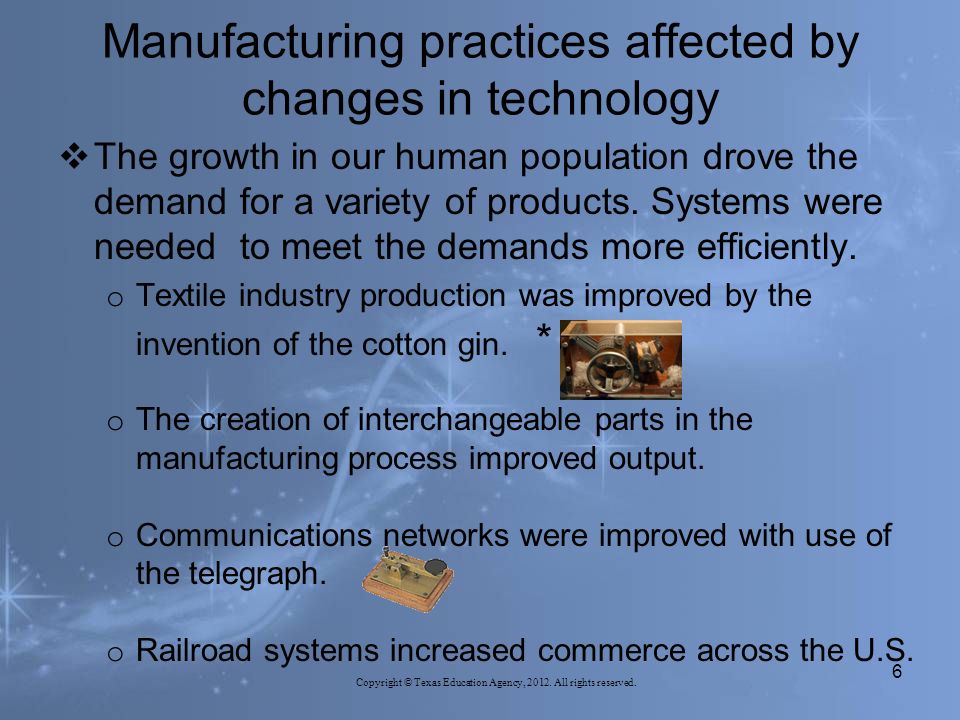 Manufacturing practices affected by changes in technology

❖ The growth in our human population drove the demand for a variety of products. Systems were needed to meet the demands more efficiently.

o Textile industry production was improved by the invention of the cotton gin. *

o The creation of interchangeable parts in the manufacturing process improved output.

o Communications networks were improved with use of the telegraph.

o Railroad systems increased commerce across the U.S.

Copyright © Texas Education Agency, 2012. All rights reserved.

6